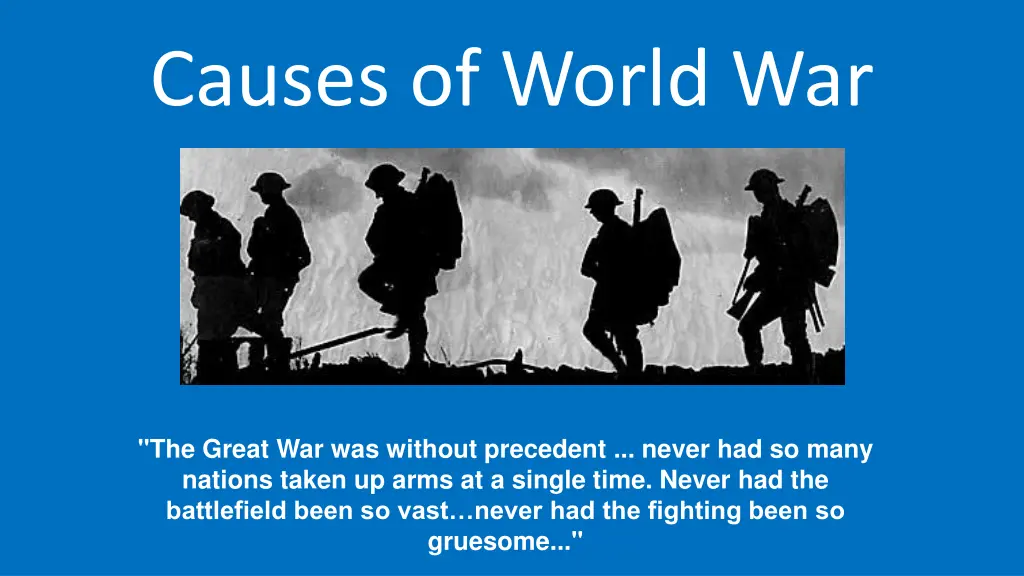 Causes of World War

"The Great War was without precedent ... never had so many nations taken up arms at a single time. Never had the battlefield been so vast…never had the fighting been so gruesome..."